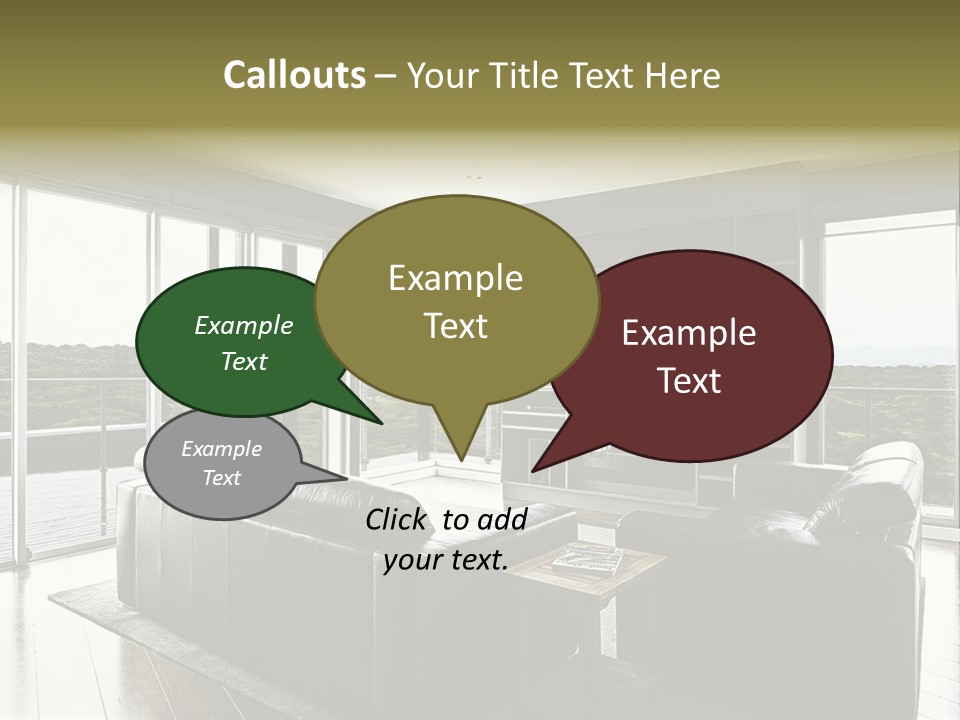 Callouts – Your Title Text Here

Example Text

Example Text

Example Text

Example Text

Click to add your text.